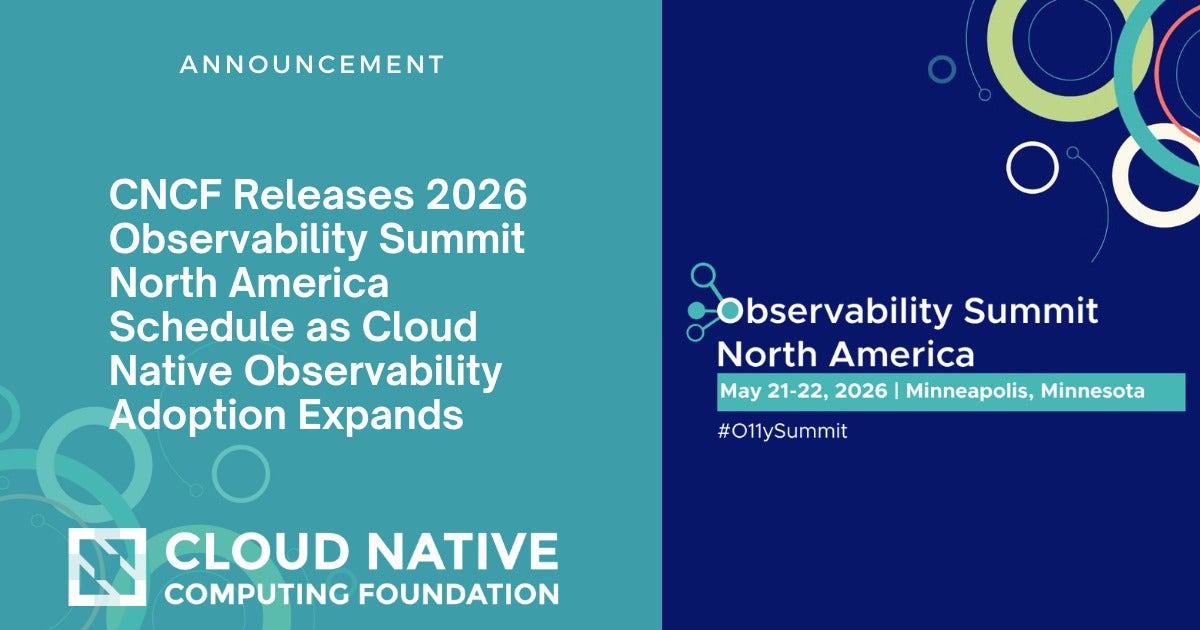 ANNOUNCEMENT

CNCF Releases 2026 Observability Summit North America Schedule as Cloud Native Observability Adoption Expands

CLOUD NATIVE
COMPUTING FOUNDATION

Observability Summit
North America

May 21-22, 2026 | Minneapolis, Minnesota

#O11ySummit